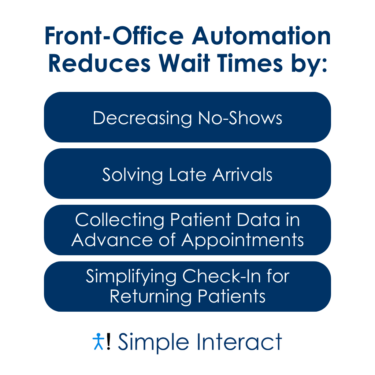 Front-Office Automation Reduces Wait Times by:

Decreasing No-Shows

Solving Late Arrivals

Collecting Patient Data in Advance of Appointments

Simplifying Check-In for Returning Patients

! Simple Interact